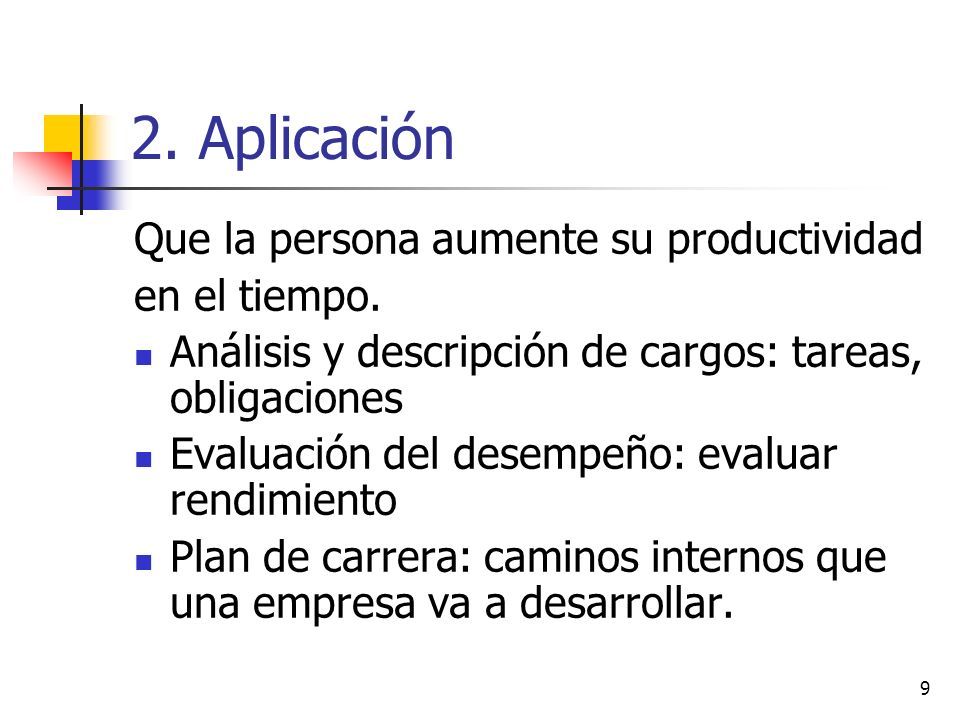 2. Aplicación

Que la persona aumente su productividad en el tiempo.

- Análisis y descripción de cargos: tareas, obligaciones
- Evaluación del desempeño: evaluar rendimiento
- Plan de carrera: caminos internos que una empresa va a desarrollar.

9